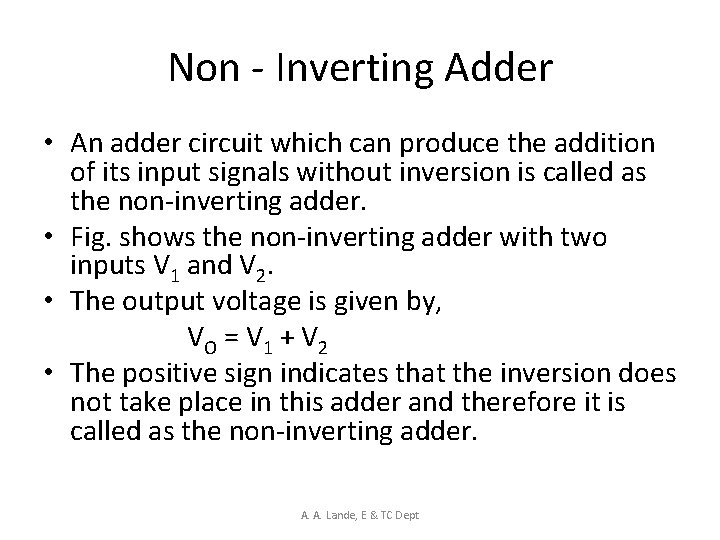 Non - Inverting Adder

• An adder circuit which can produce the addition of its input signals without inversion is called as the non-inverting adder.
• Fig. shows the non-inverting adder with two inputs $V_1$ and $V_2$.
• The output voltage is given by,
$V_O = V_1 + V_2$
• The positive sign indicates that the inversion does not take place in this adder and therefore it is called as the non-inverting adder.

A. A. Lande, E & TC Dept